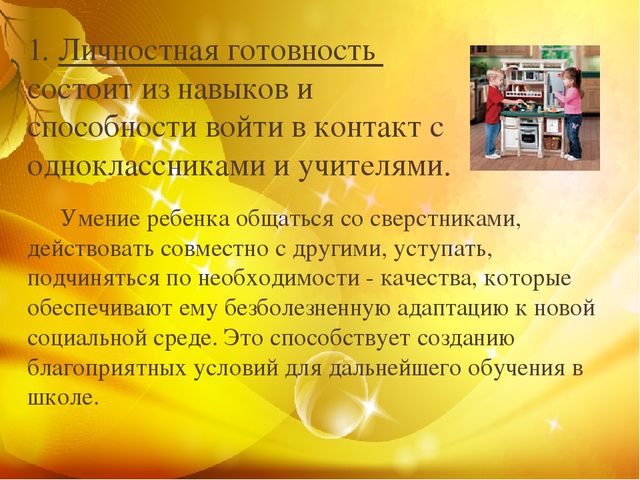 1. Личностная готовность состоит из навыков и способности войти в контакт с одноклассниками и учителями.

Умение ребенка общаться со сверстниками, действовать совместно с другими, уступать, подчиняться по необходимости - качества, которые обеспечивают ему безболезненную адаптацию к новой социальной среде. Это способствует созданию благоприятных условий для дальнейшего обучения в школе.